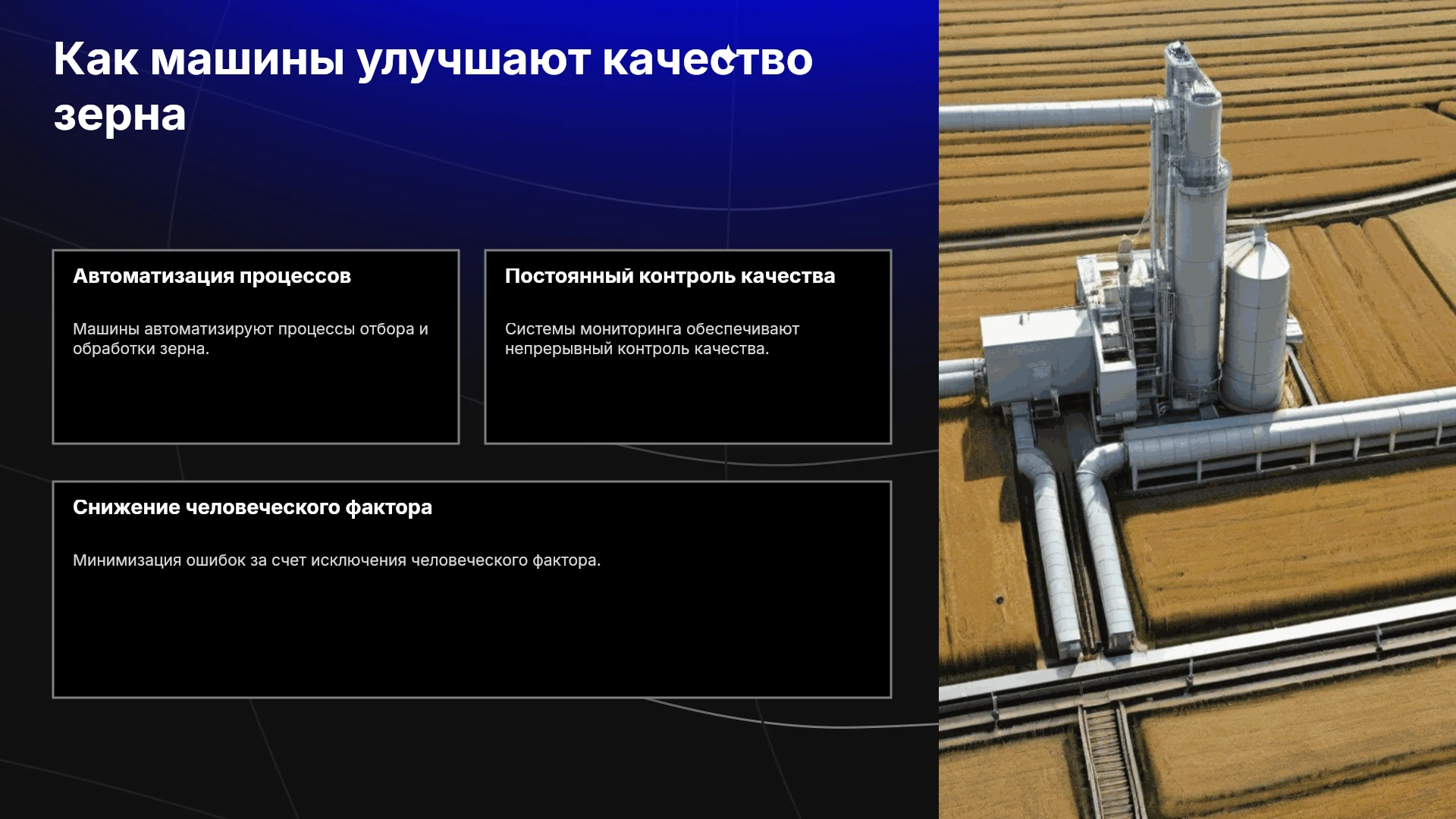 Как машины улучшают качество зерна

Автоматизация процессов

Машины автоматизируют процессы отбора и обработки зерна.

Постоянный контроль качества

Системы мониторинга обеспечивают непрерывный контроль качества.

Снижение человеческого фактора

Минимизация ошибок за счет исключения человеческого фактора.